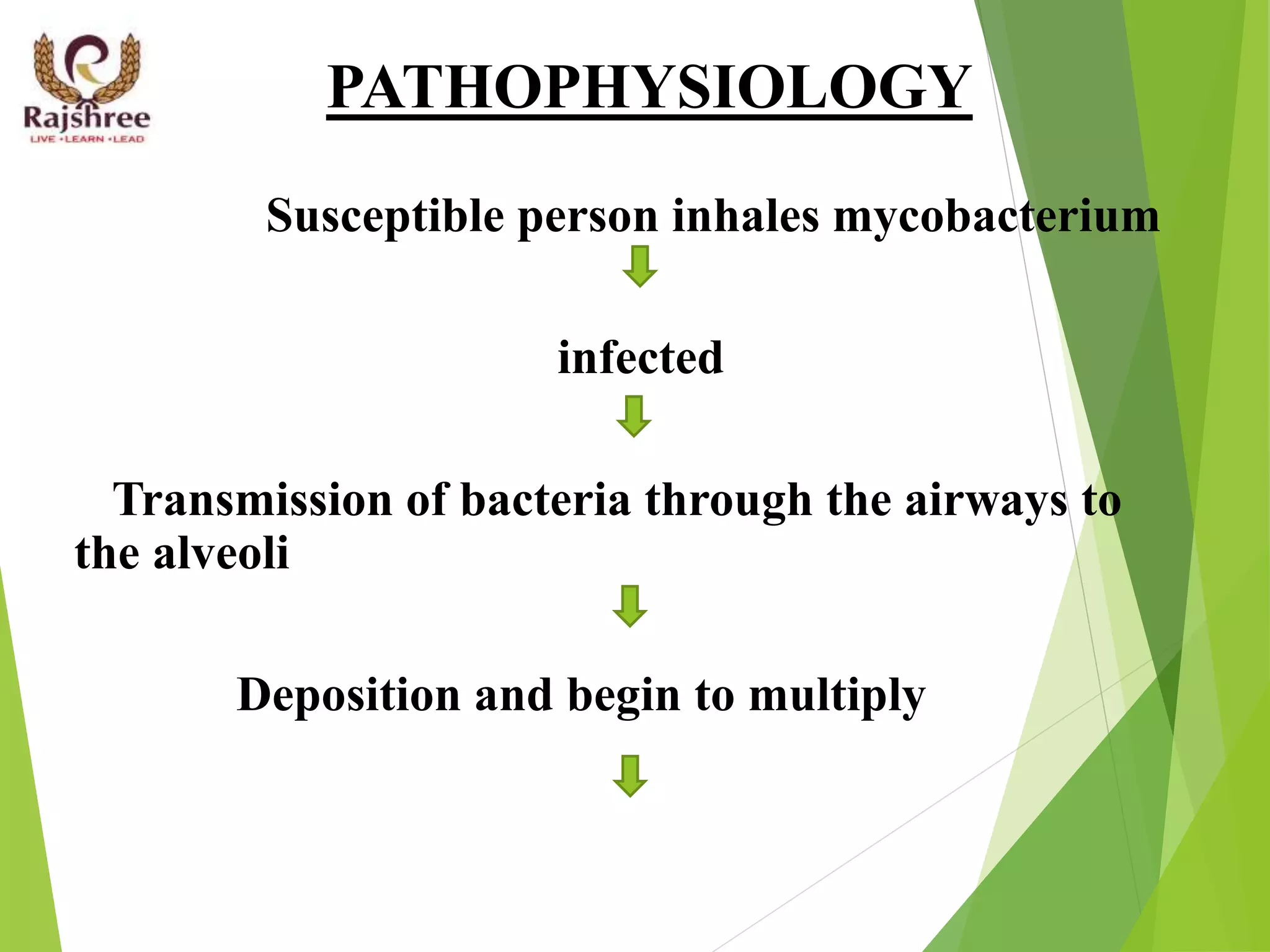 Rajshree
LIVE • LEARN • LEAD

PATHOPHYSIOLOGY

Susceptible person inhales mycobacterium

infected

Transmission of bacteria through the airways to the alveoli

Deposition and begin to multiply